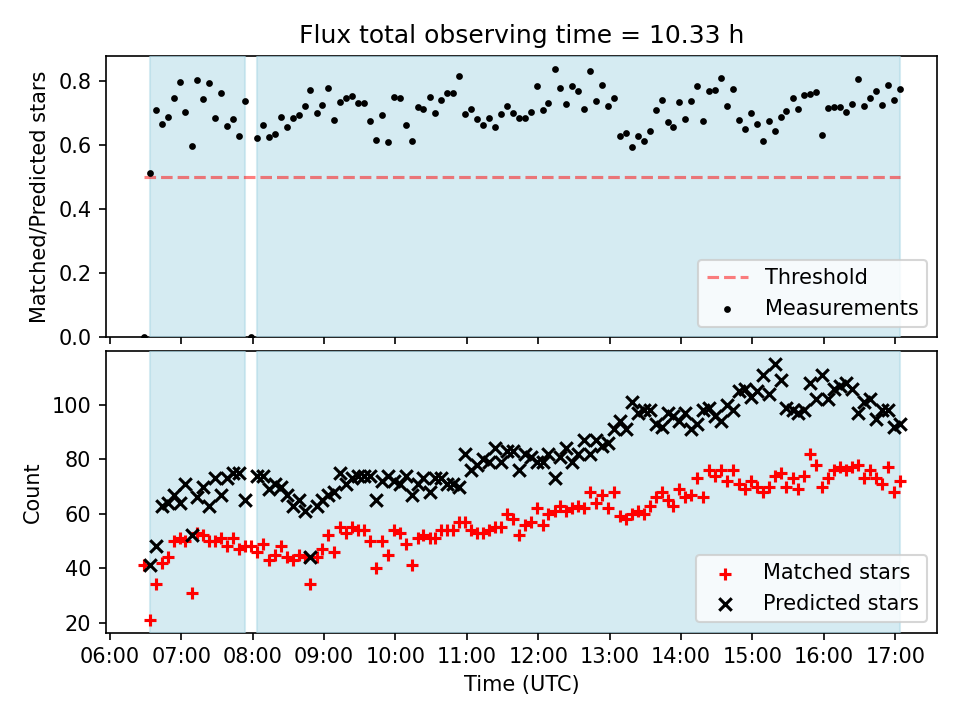 Flux total observing time = 10.33 h

Matched/Predicted stars

0.8
0.6
0.4
0.2
0.0

Threshold
Measurements

Count

100
80
60
40
20

Matched stars
Predicted stars

06:00 07:00 08:00 09:00 10:00 11:00 12:00 13:00 14:00 15:00 16:00 17:00

Time (UTC)